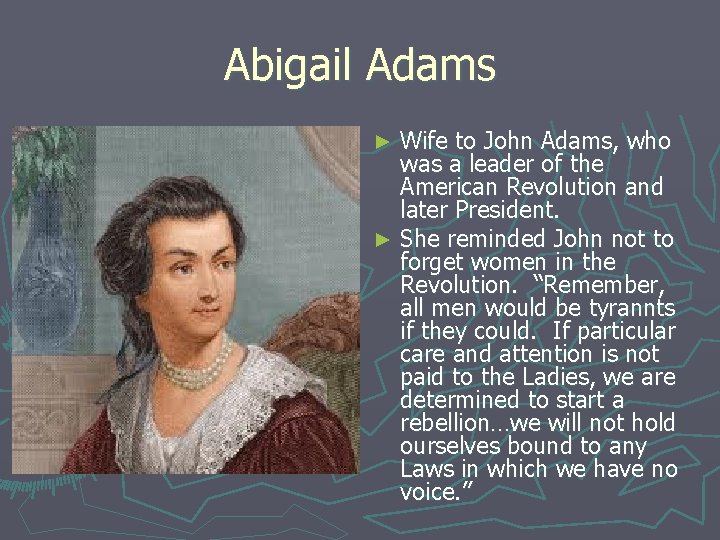 Abigail Adams

► Wife to John Adams, who was a leader of the American Revolution and later President.

► She reminded John not to forget women in the Revolution. "Remember, all men would be tyrannts if they could. If particular care and attention is not paid to the Ladies, we are determined to start a rebellion…we will not hold ourselves bound to any Laws in which we have no voice."